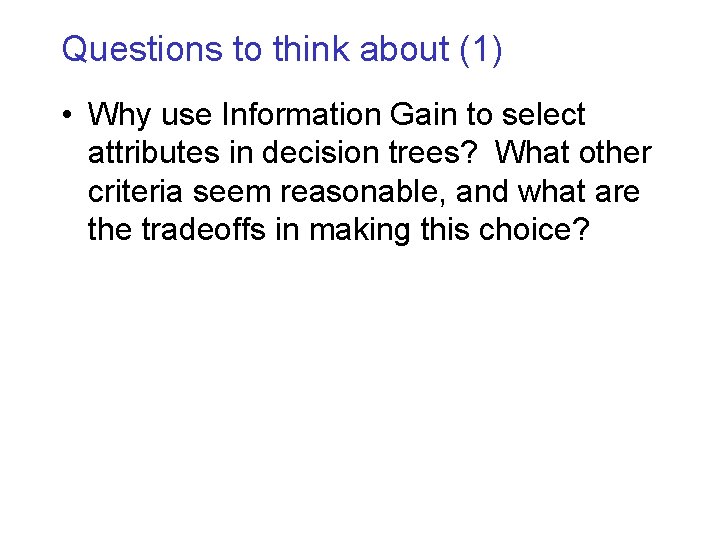 Questions to think about (1)

• Why use Information Gain to select attributes in decision trees? What other criteria seem reasonable, and what are the tradeoffs in making this choice?